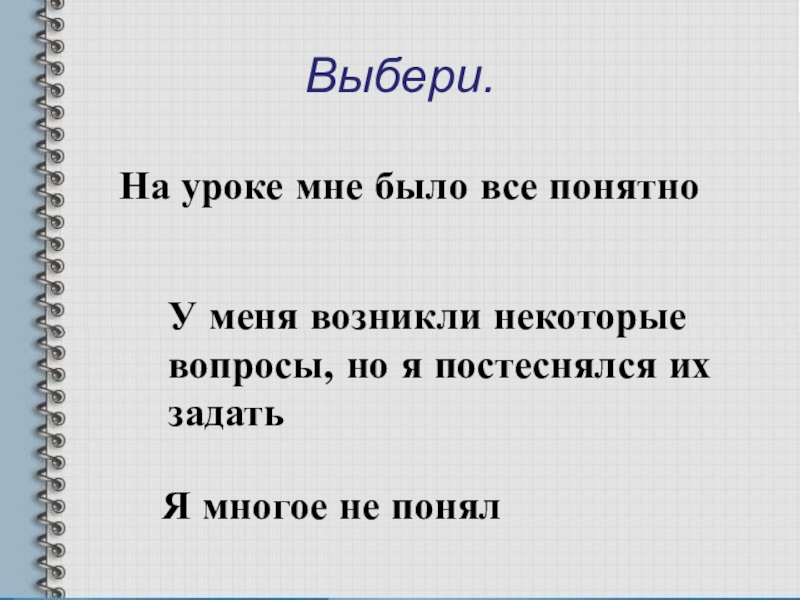 Выбери.

На уроке мне было все понятно

У меня возникли некоторые вопросы, но я постеснялся их задать

Я многое не понял